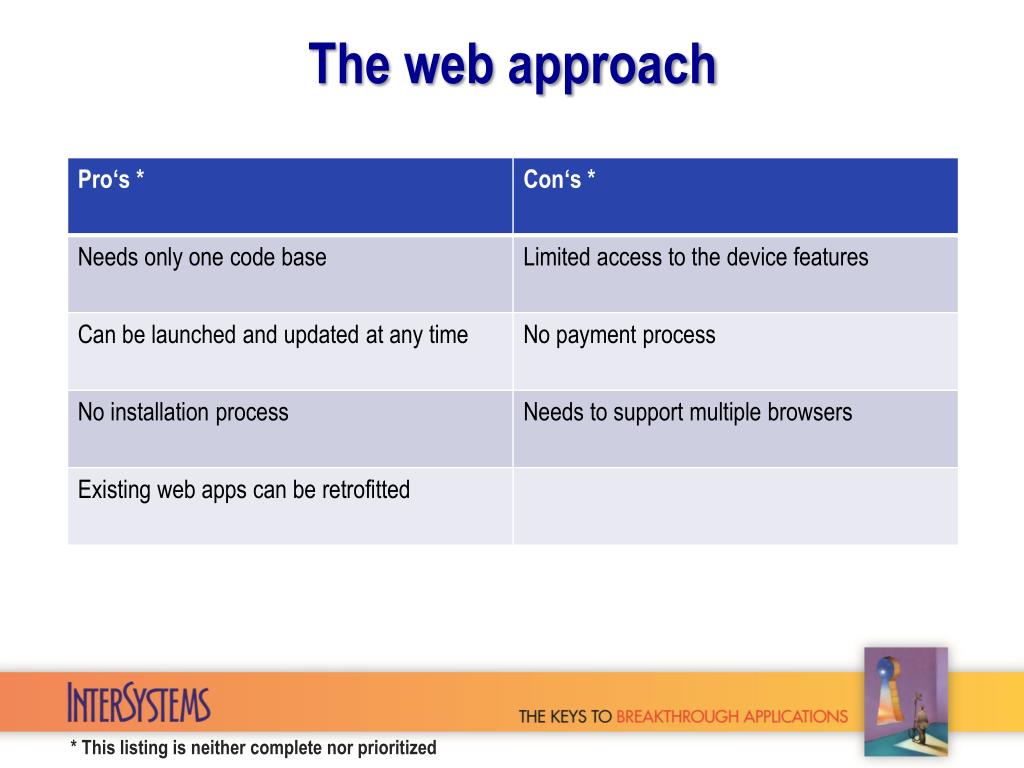 The web approach

| Pro‘s * | Con‘s * |
|---|---|
| Needs only one code base | Limited access to the device features |
| Can be launched and updated at any time | No payment process |
| No installation process | Needs to support multiple browsers |
| Existing web apps can be retrofitted | |

INTERSYSTEMS

THE KEYS TO BREAKTHROUGH APPLICATIONS

* This listing is neither complete nor prioritized